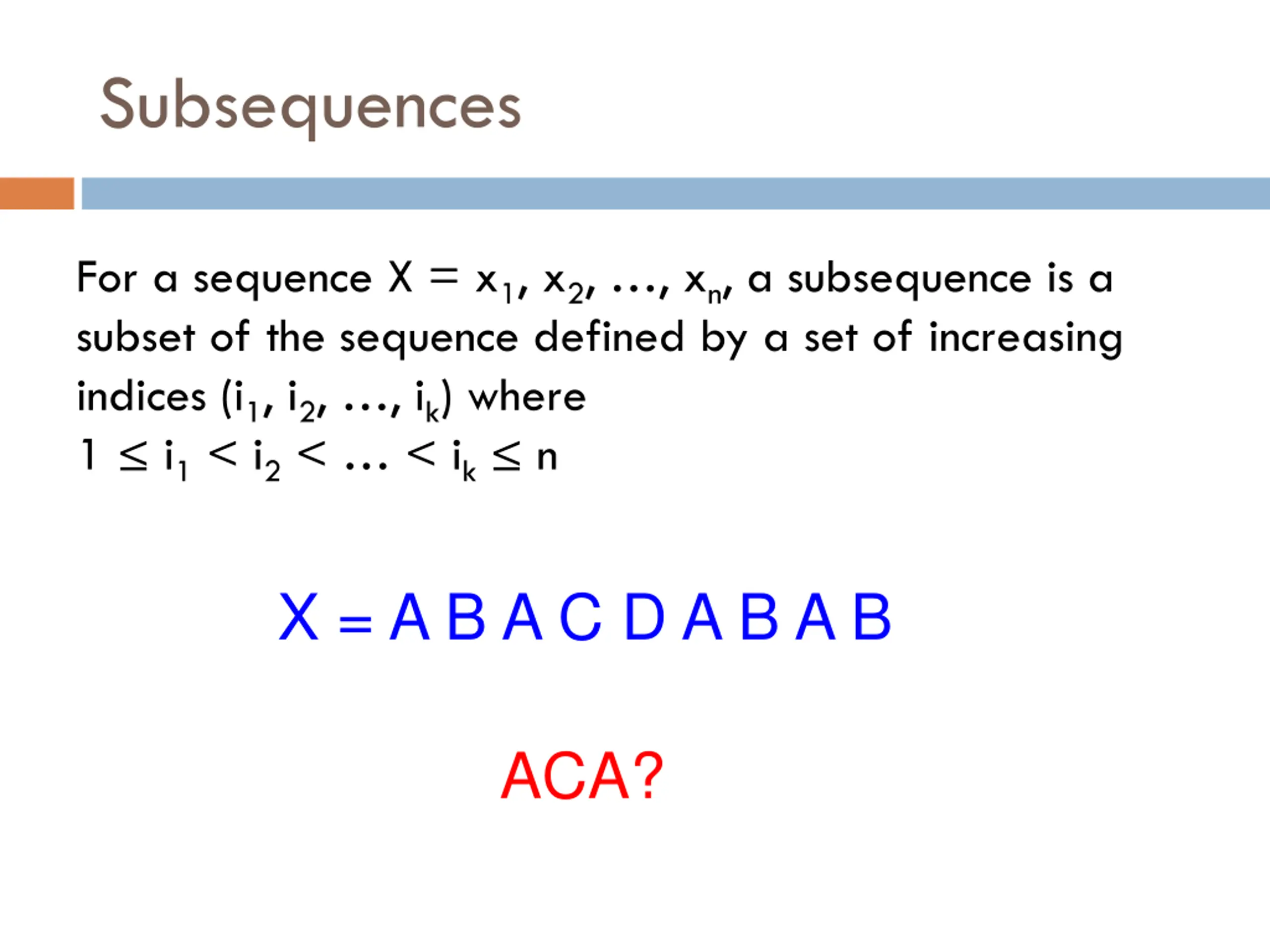 Subsequences

For a sequence $X = x_1, x_2, \ldots, x_n$, a subsequence is a subset of the sequence defined by a set of increasing indices $(i_1, i_2, \ldots, i_k)$ where
$1 \leq i_1 < i_2 < \ldots < i_k \leq n$

X = A B A C D A B A B

ACA?